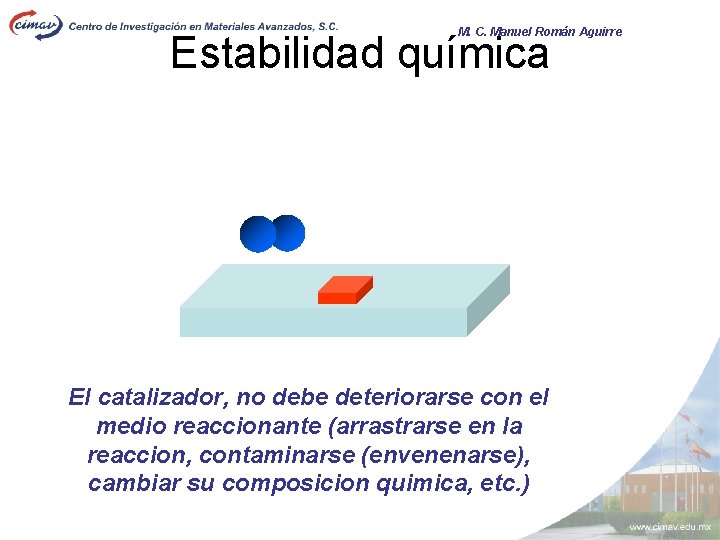 cimav Centro de Investigación en Materiales Avanzados, S.C.

M. C. Manuel Román Aguirre

Estabilidad química

El catalizador, no debe deteriorarse con el medio reaccionante (arrastrarse en la reaccion, contaminarse (envenenarse), cambiar su composicion quimica, etc.)

www.cimav.edu.mx